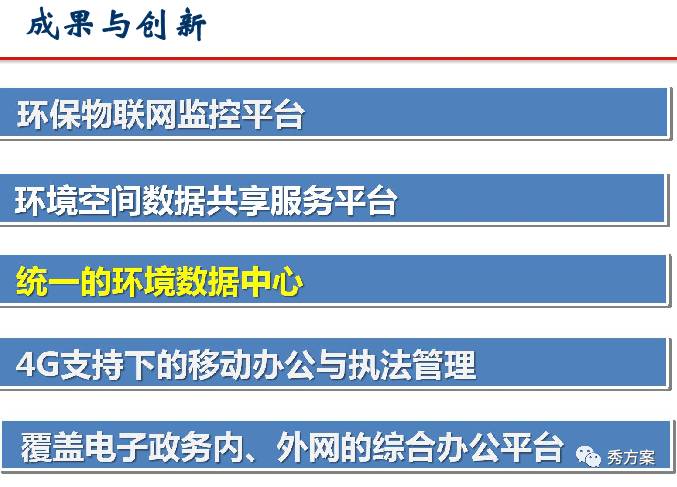 成果与创新

环保物联网监控平台

环境空间数据共享服务平台

统一的环境数据中心

4G支持下的移动办公与执法管理

覆盖电子政务内、外网的综合办公平台

秀方案